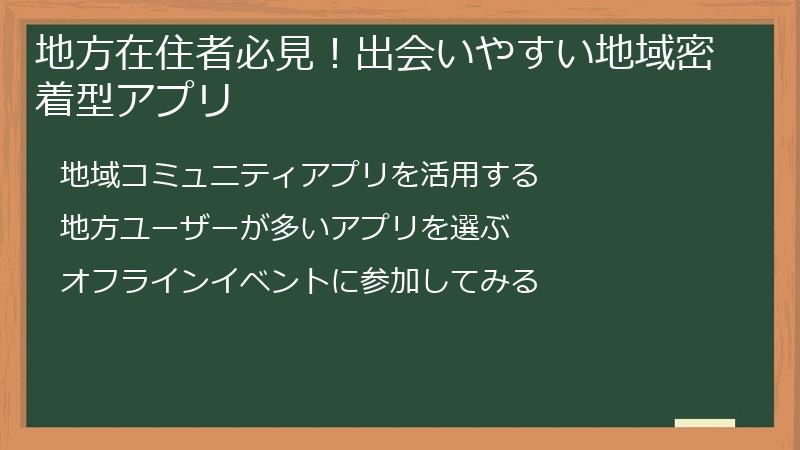 地方在住者必見！出会いやすい地域密着型アプリ

地域コミュニティアプリを活用する

地方ユーザーが多いアプリを選ぶ

オフラインイベントに参加してみる